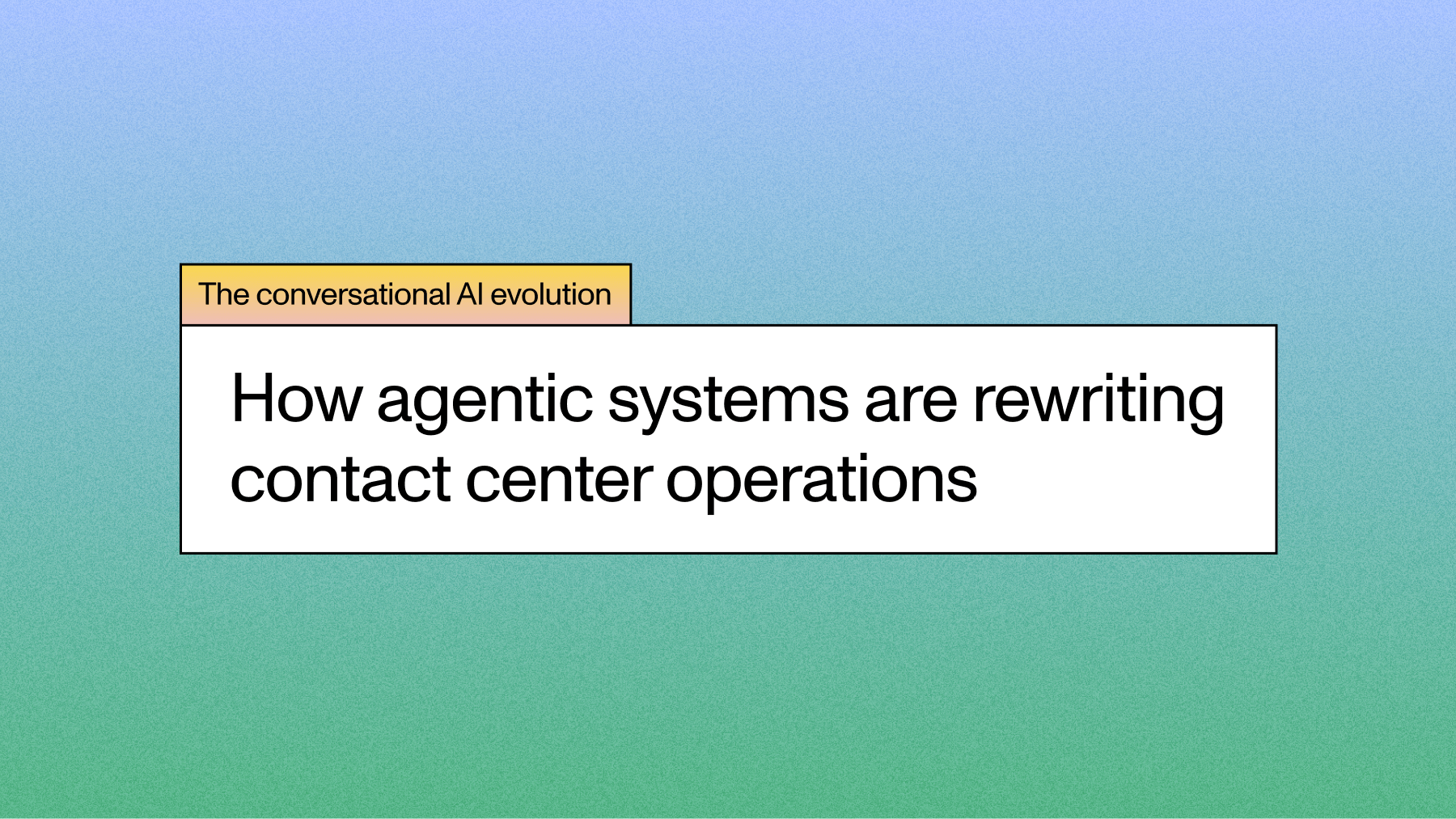 The conversational AI evolution

How agentic systems are rewriting contact center operations